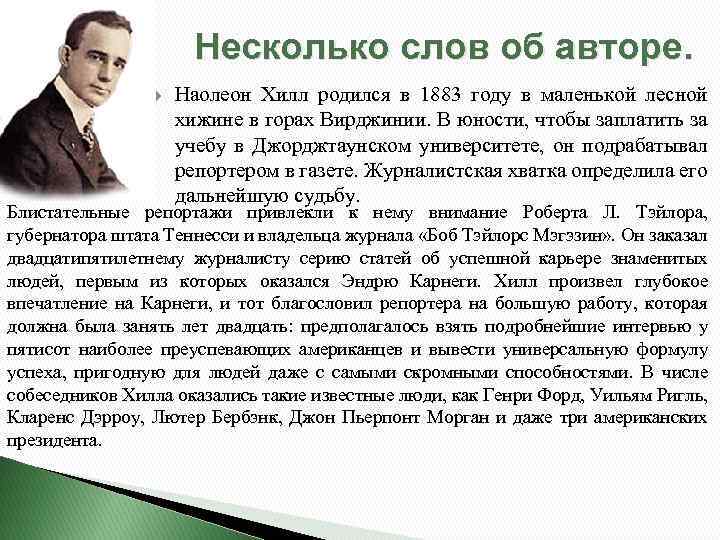 Несколько слов об авторе.

Наолеон Хилл родился в 1883 году в маленькой лесной хижине в горах Вирджинии. В юности, чтобы заплатить за учебу в Джорджтаунском университете, он подрабатывал репортером в газете. Журналистская хватка определила его дальнейшую судьбу.

Блистательные репортажи привлекли к нему внимание Роберта Л. Тэйлора, губернатора штата Теннесси и владельца журнала «Боб Тэйлорс Мэгэзин». Он заказал двадцатипятилетнему журналисту серию статей об успешной карьере знаменитых людей, первым из которых оказался Эндрю Карнеги. Хилл произвел глубокое впечатление на Карнеги, и тот благословил репортера на большую работу, которая должна была занять лет двадцать: предполагалось взять подробнейшие интервью у пятисот наиболее преуспевающих американцев и вывести универсальную формулу успеха, пригодную для людей даже с самыми скромными способностями. В числе собеседников Хилла оказались такие известные люди, как Генри Форд, Уильям Ригль, Кларенс Дэрроу, Лютер Бербэнк, Джон Пьерпонт Морган и даже три американских президента.